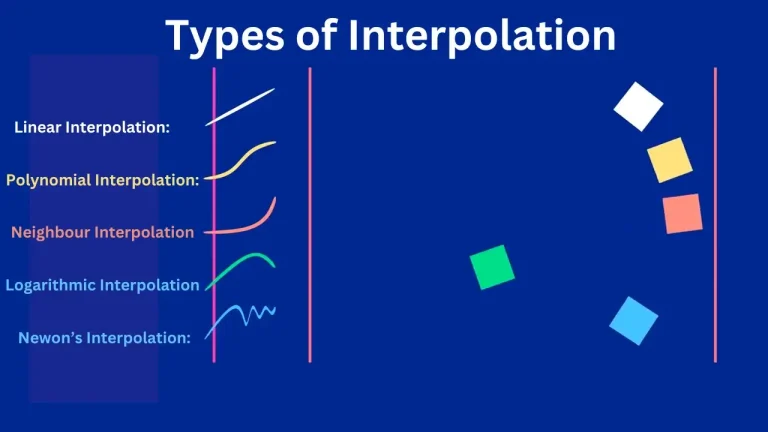 Types of Interpolation

Linear Interpolation:

Polynomial Interpolation:

Neighbour Interpolation

Logarithmic Interpolation

Newon's Interpolation: